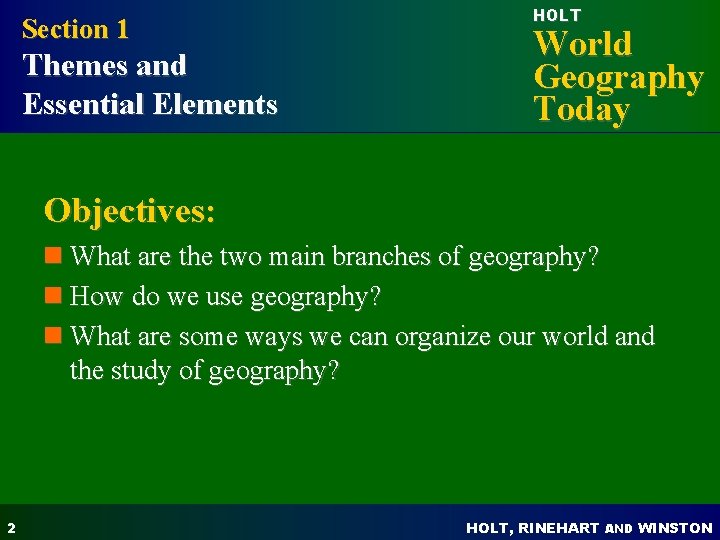 Section 1
Themes and Essential Elements

HOLT
World Geography Today

Objectives:

What are the two main branches of geography?

How do we use geography?

What are some ways we can organize our world and the study of geography?

2

HOLT, RINEHART AND WINSTON